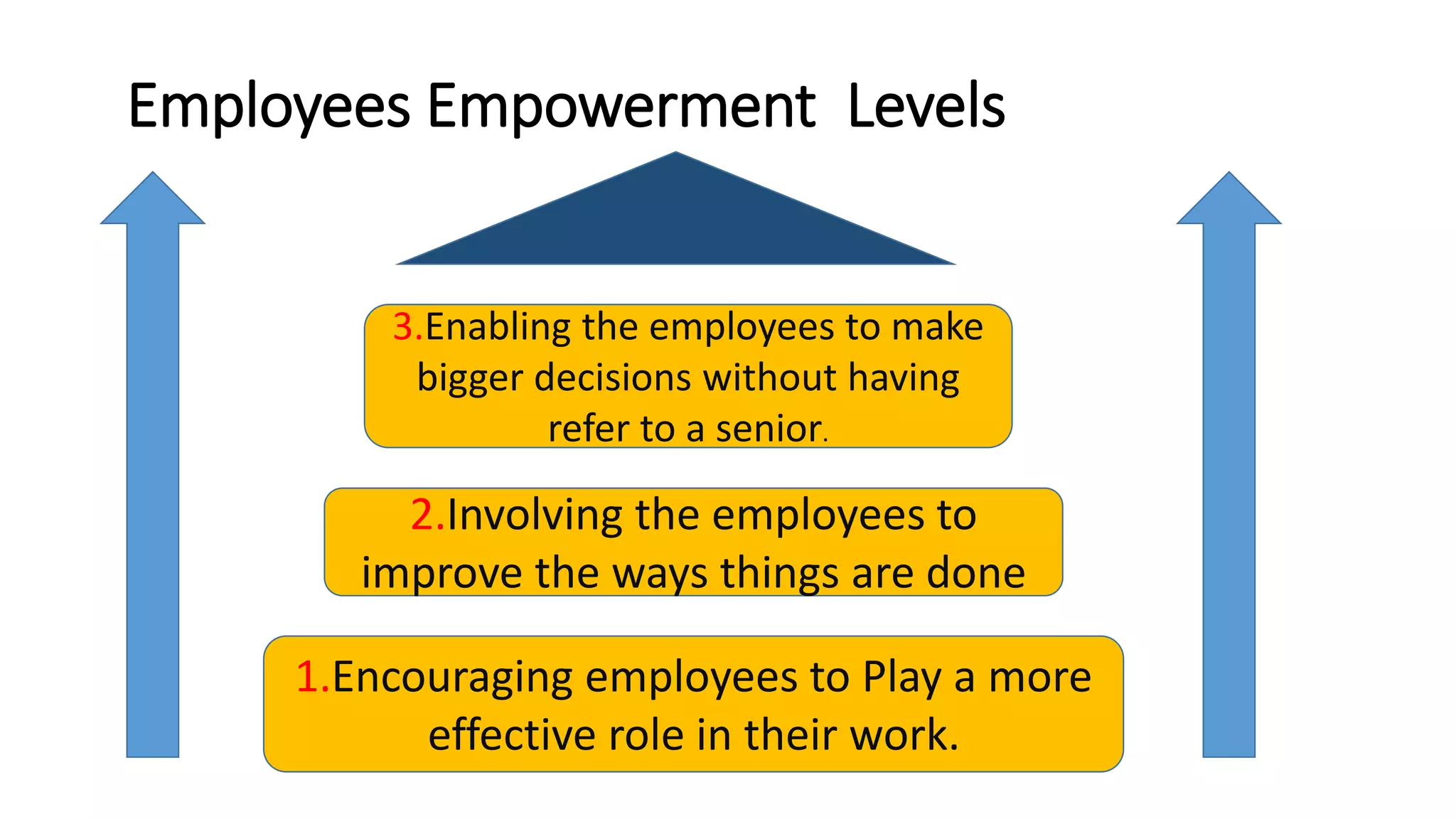 Employees Empowerment  Levels

3.Enabling the employees to make bigger decisions without having refer to a senior.

2.Involving the employees to improve the ways things are done

1.Encouraging employees to Play a more effective role in their work.